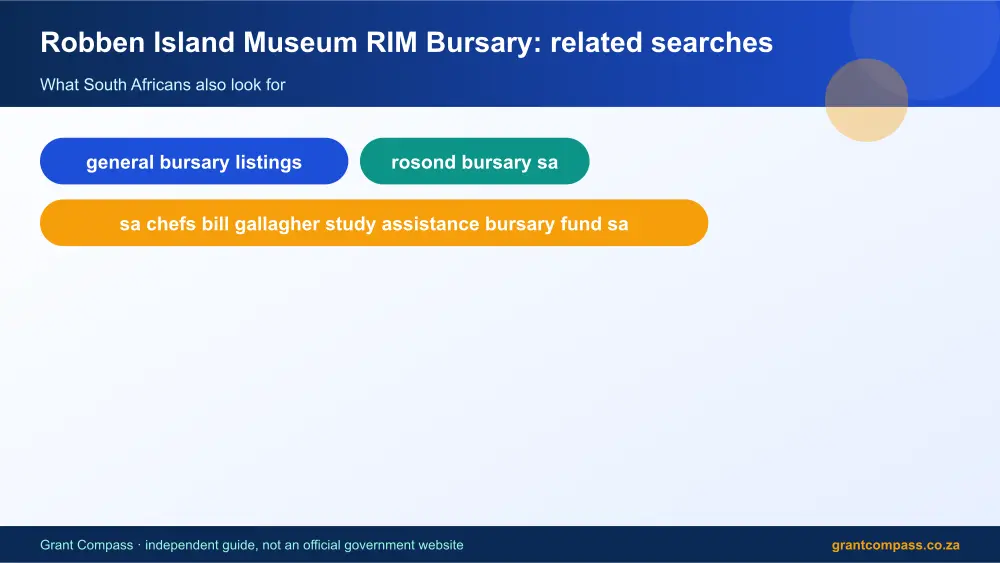 Robben Island Museum RIM Bursary: related searches

What South Africans also look for

general bursary listings

rosond bursary sa

sa chefs bill gallagher study assistance bursary fund sa

Grant Compass · independent guide, not an official government website

grantcompass.co.za